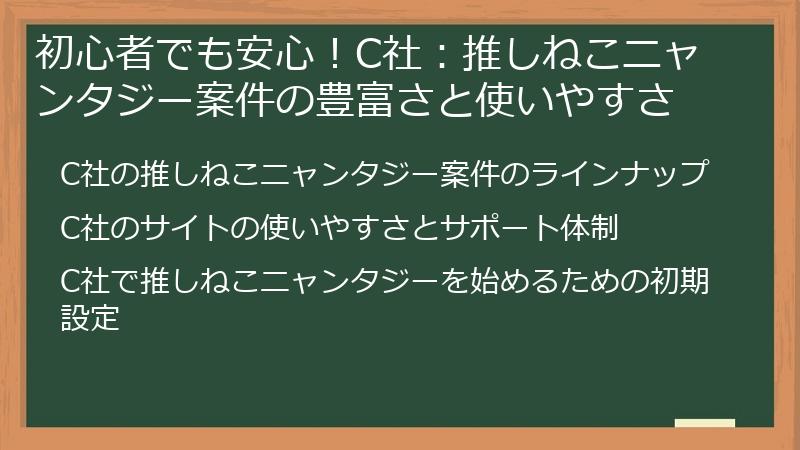 初心者でも安心！C社：推しねこニャンタジー案件の豊富さと使いやすさ

C社の推しねこニャンタジー案件のラインナップ

C社のサイトの使いやすさとサポート体制

C社で推しねこニャンタジーを始めるための初期設定